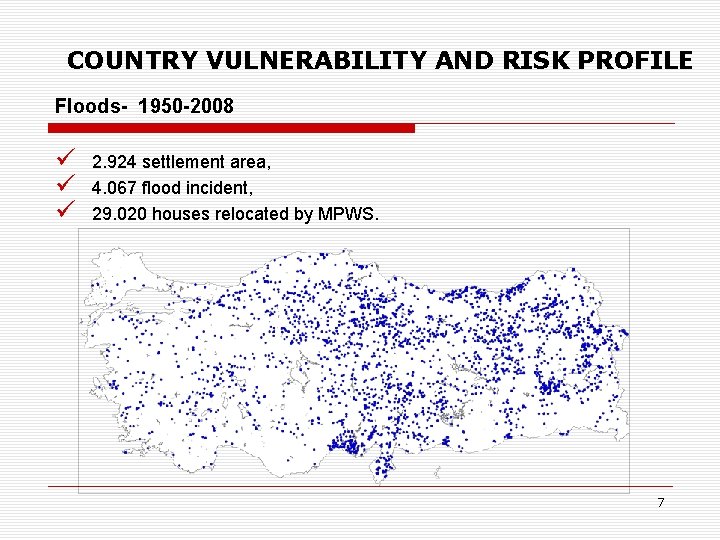 COUNTRY VULNERABILITY AND RISK PROFILE

Floods- 1950-2008

✓ 2.924 settlement area,
✓ 4.067 flood incident,
✓ 29.020 houses relocated by MPWS.

7